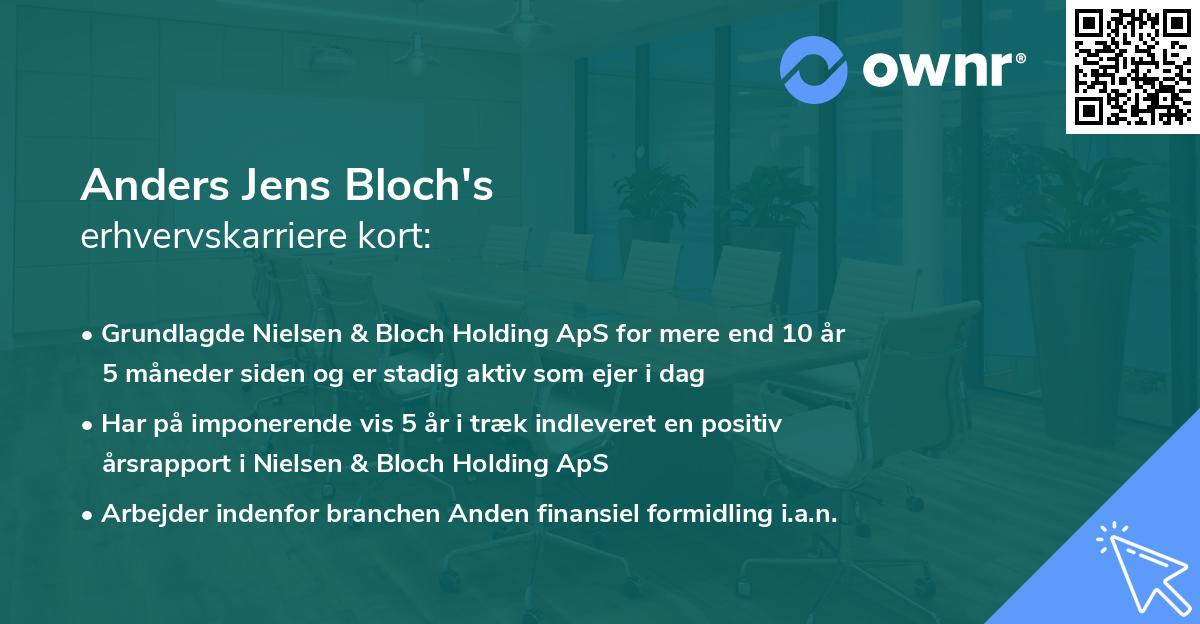 ownr®

Anders Jens Bloch's
erhvervskarriere kort:

• Grundlagde Nielsen & Bloch Holding ApS for mere end 10 år 5 måneder siden og er stadig aktiv som ejer i dag

• Har på imponerende vis 5 år i træk indleveret en positiv årsrapport i Nielsen & Bloch Holding ApS

• Arbejder indenfor branchen Anden finansiel formidling i.a.n.